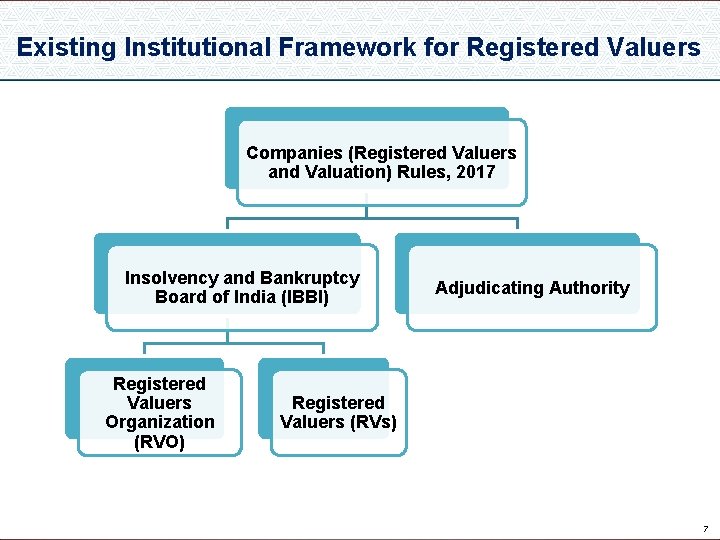 Existing Institutional Framework for Registered Valuers

Companies (Registered Valuers and Valuation) Rules, 2017

Insolvency and Bankruptcy Board of India (IBBI)

Adjudicating Authority

Registered Valuers Organization (RVO)

Registered Valuers (RVs)

7